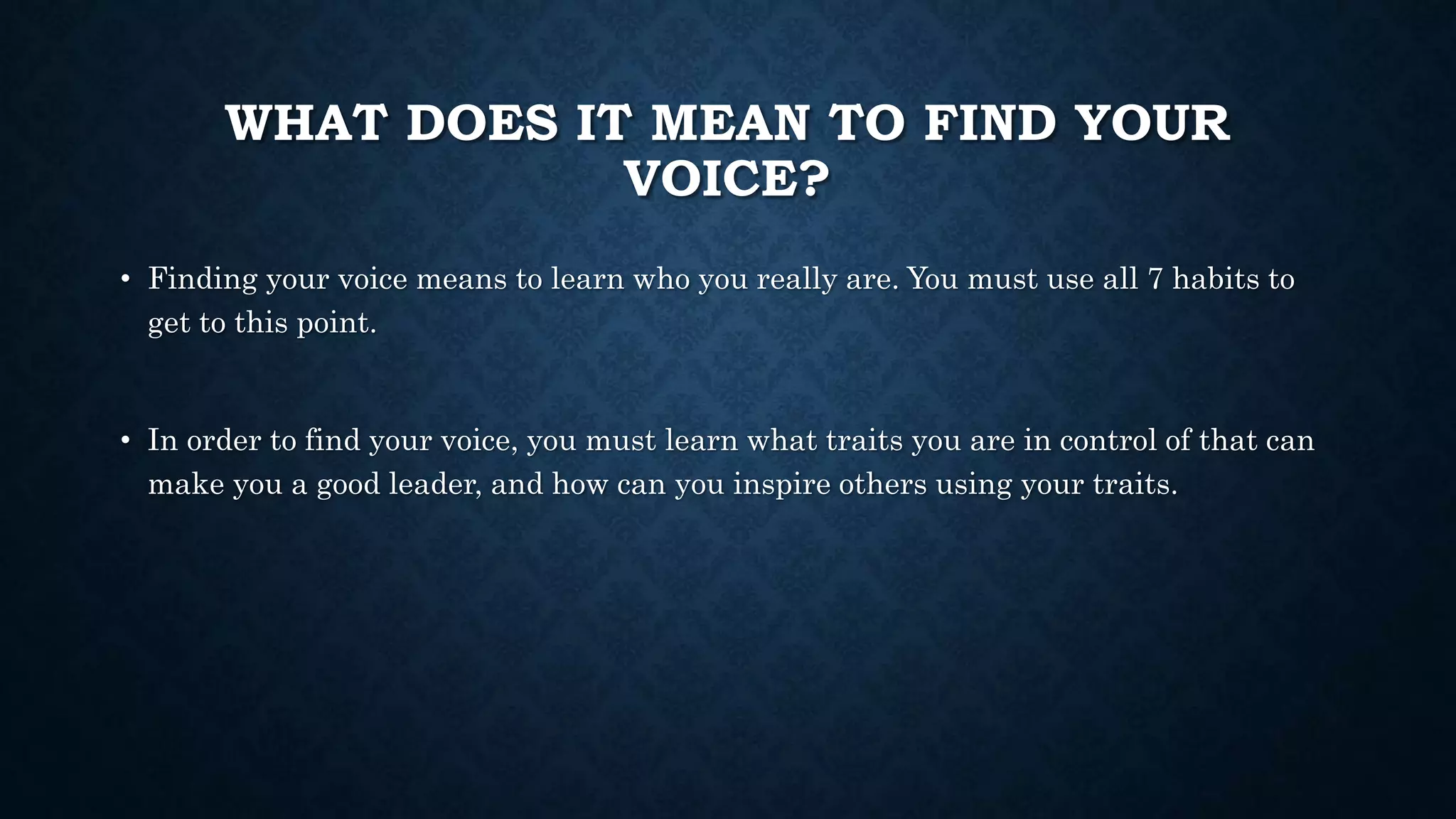 WHAT DOES IT MEAN TO FIND YOUR VOICE?

• Finding your voice means to learn who you really are. You must use all 7 habits to get to this point.

• In order to find your voice, you must learn what traits you are in control of that can make you a good leader, and how can you inspire others using your traits.